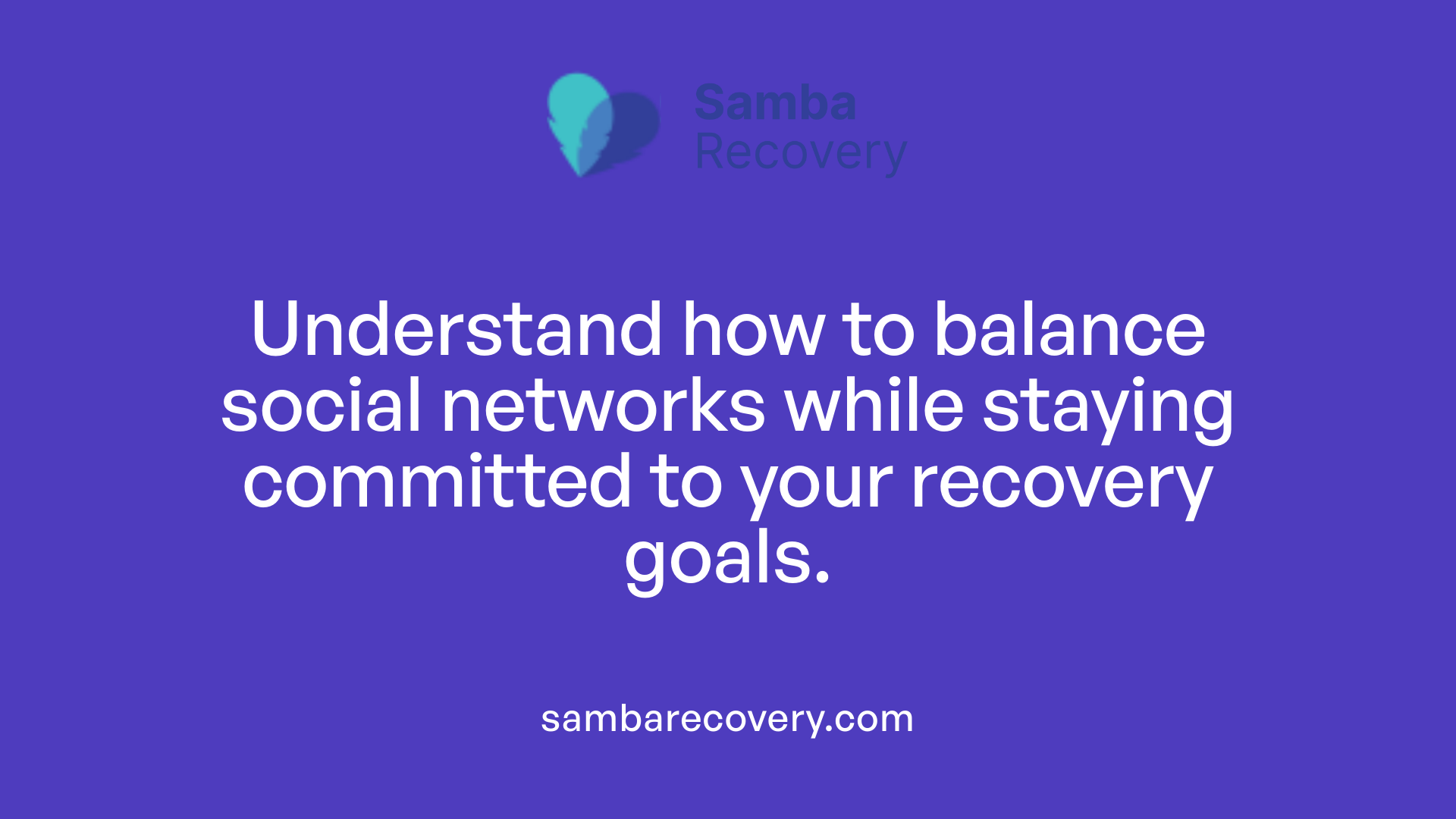 Samba
Recovery

Understand how to balance social networks while staying committed to your recovery goals.

sambarecovery.com